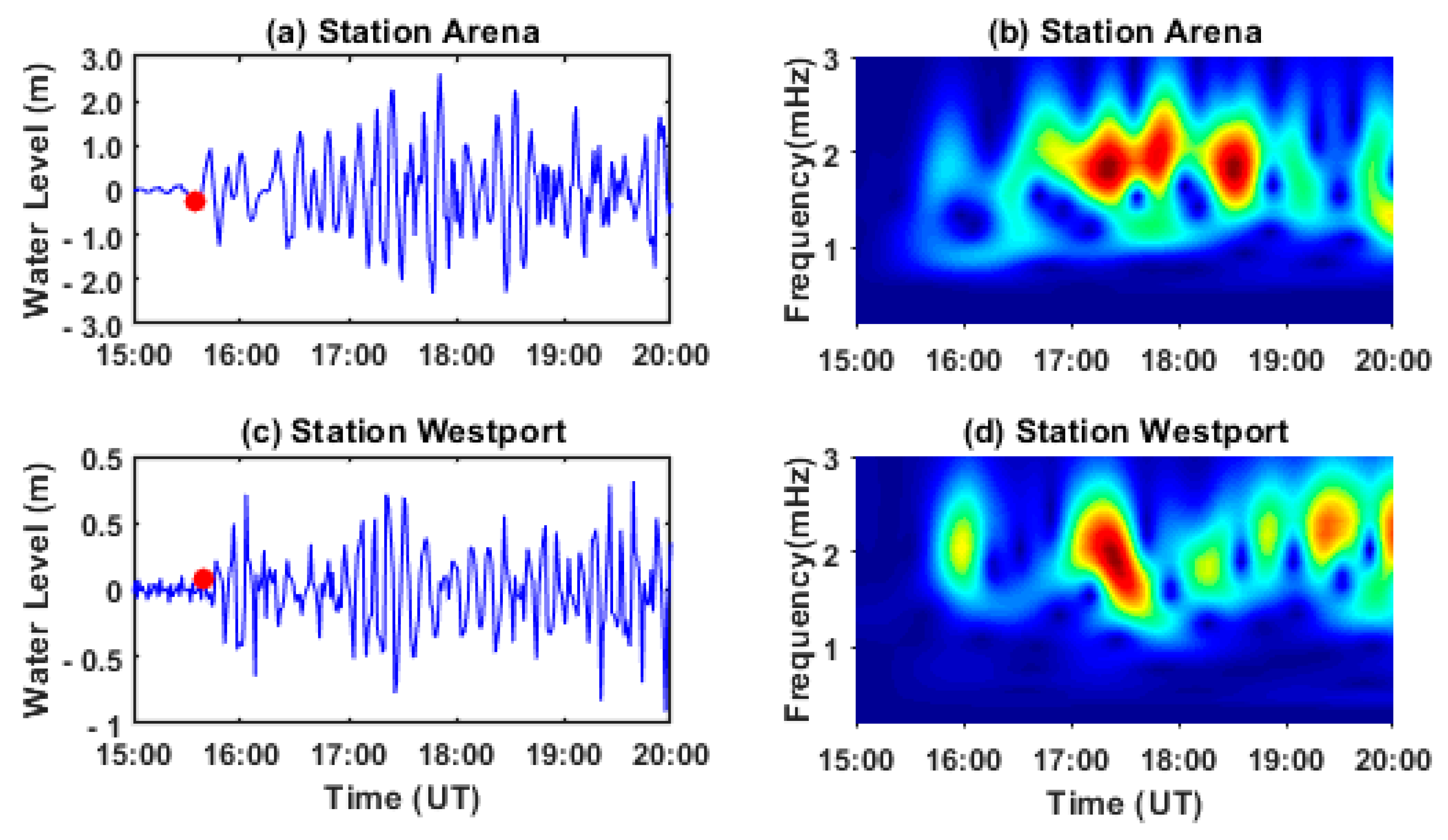 (a) Station Arena

Water Level (m)

3.0
2.0
1.0
0
- 1.0
- 2.0
- 3.0

15:00 16:00 17:00 18:00 19:00 20:00

(b) Station Arena

Frequency(mHz)

3
2
1

15:00 16:00 17:00 18:00 19:00 20:00

(c) Station Westport

Water Level (m)

0.5
0.5
0
- 0.5
- 1

15:00 16:00 17:00 18:00 19:00 20:00

Time (UT)

(d) Station Westport

Frequency(mHz)

3
2
1

15:00 16:00 17:00 18:00 19:00 20:00

Time (UT)